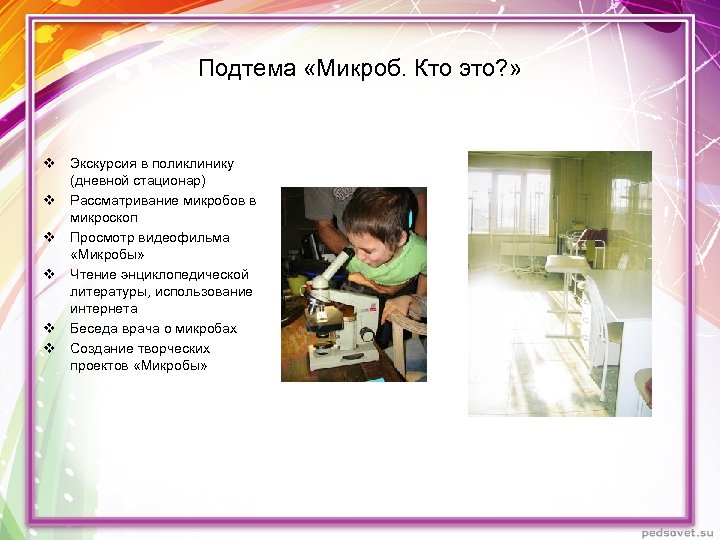 Подтема «Микроб. Кто это?»

❖ Экскурсия в поликлинику (дневной стационар)
❖ Рассматривание микробов в микроскоп
❖ Просмотр видеофильма «Микробы»
❖ Чтение энциклопедической литературы, использование интернета
❖ Беседа врача о микробах
❖ Создание творческих проектов «Микробы»

pedsovet.su